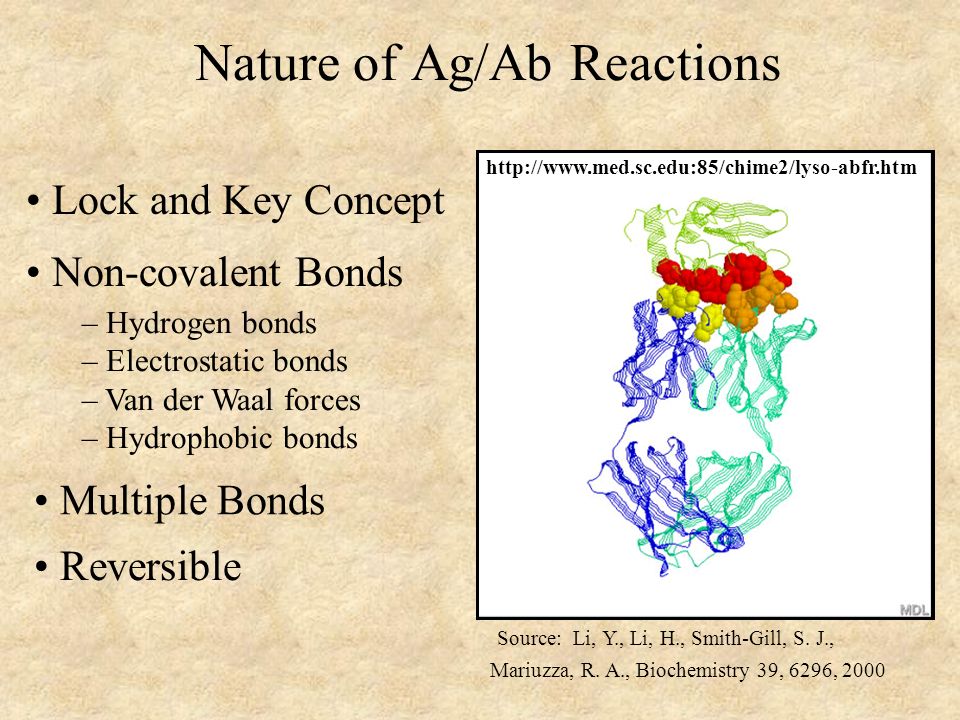 Nature of Ag/Ab Reactions

• Lock and Key Concept

• Non-covalent Bonds

– Hydrogen bonds
– Electrostatic bonds
– Van der Waal forces
– Hydrophobic bonds

• Multiple Bonds

• Reversible

http://www.med.sc.edu:85/chime2/lyso-abfr.htm

MDL

Source: Li, Y., Li, H., Smith-Gill, S. J., Mariuzza, R. A., Biochemistry 39, 6296, 2000